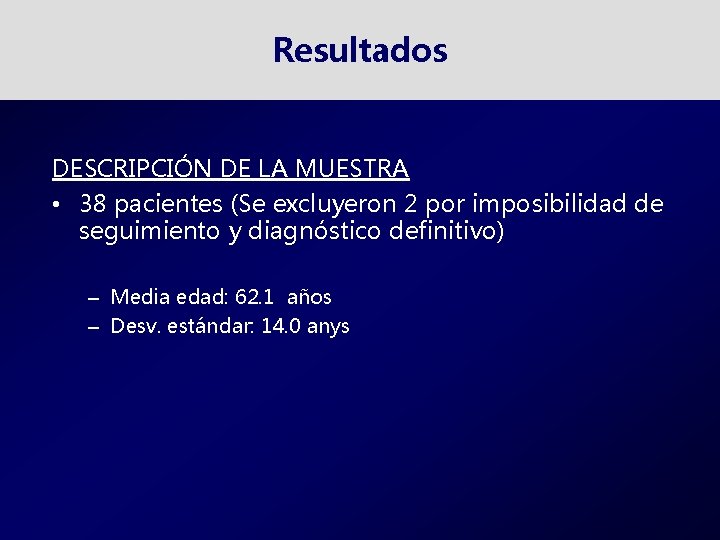 Resultados

DESCRIPCIÓN DE LA MUESTRA

• 38 pacientes (Se excluyeron 2 por imposibilidad de seguimiento y diagnóstico definitivo)

– Media edad: 62.1 años
– Desv. estándar: 14.0 anys